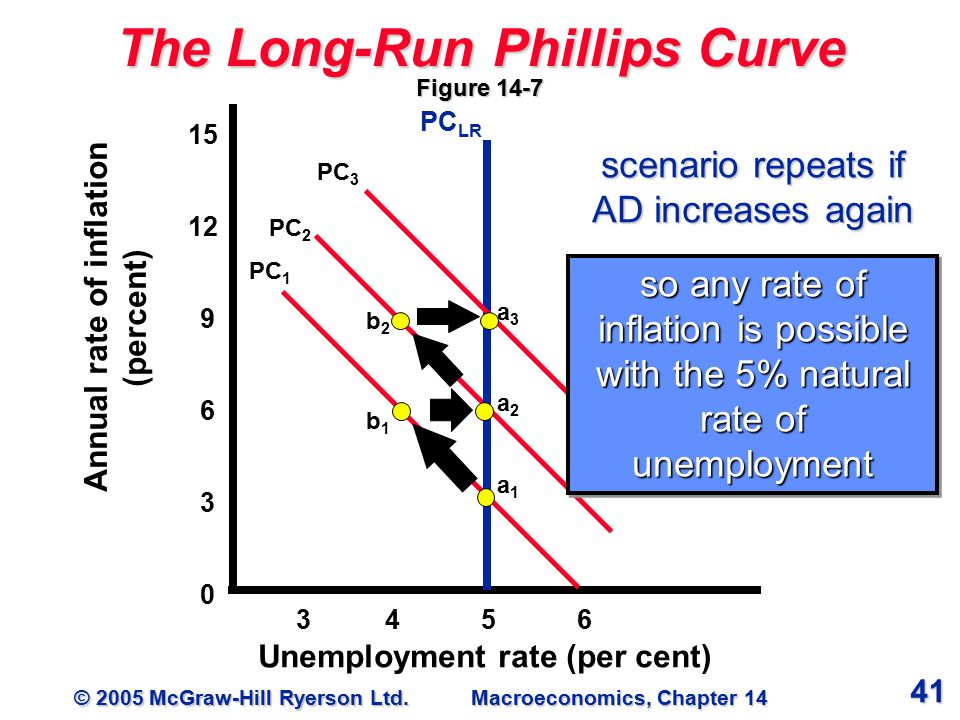 The Long-Run Phillips Curve

Figure 14-7

$PC_{LR}$

scenario repeats if AD increases again

so any rate of inflation is possible with the 5% natural rate of unemployment

Annual rate of inflation (percent)

15
12
9
6
3
0

$PC_3$
$PC_2$
$PC_1$

$b_2$
$a_3$
$b_1$
$a_2$
$a_1$

3 4 5 6

Unemployment rate (per cent)

© 2005 McGraw-Hill Ryerson Ltd. Macroeconomics, Chapter 14

41